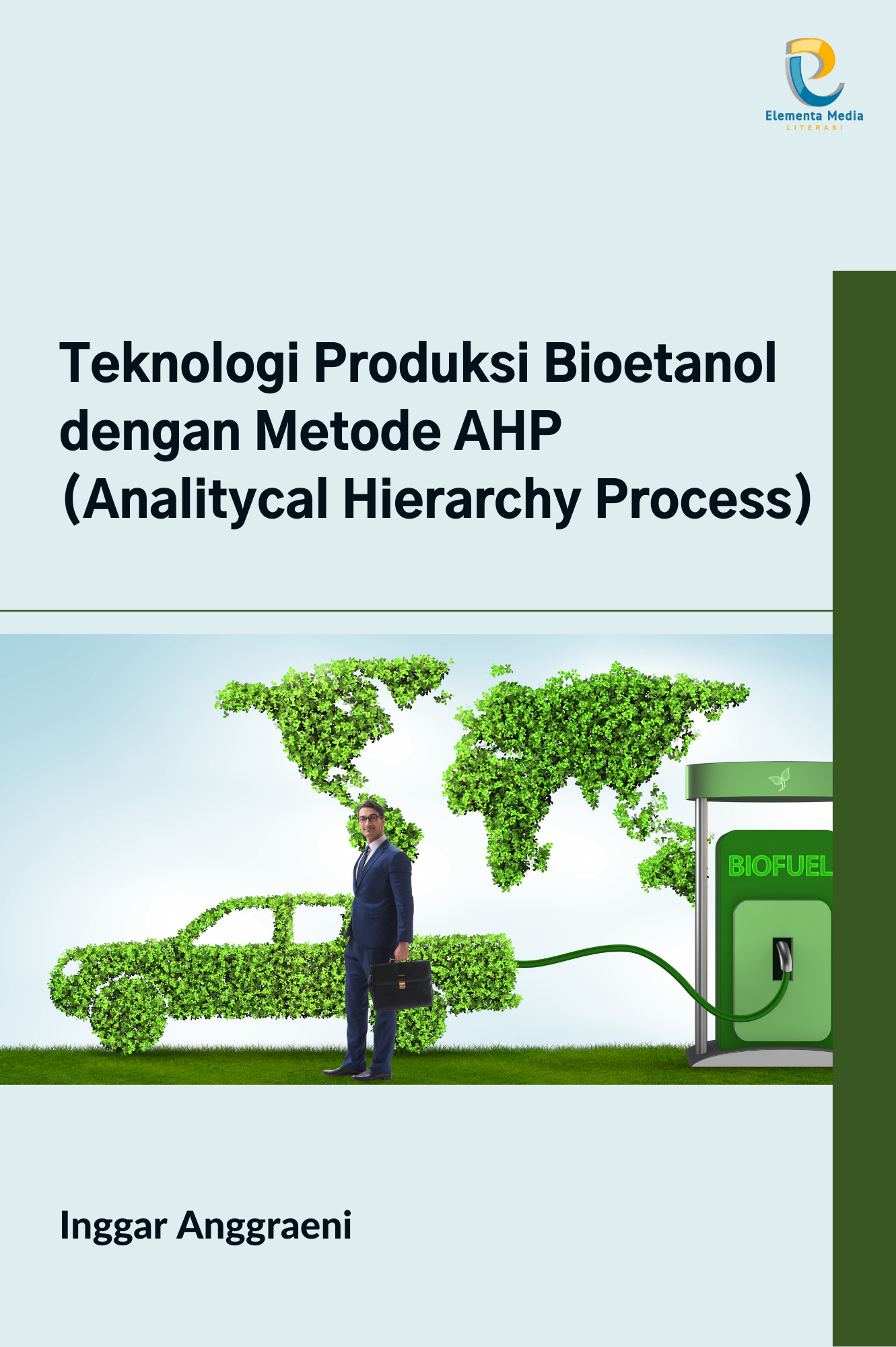 Elementa Media
LITERASI

Teknologi Produksi Bioetanol dengan Metode AHP (Analitycal Hierarchy Process)

BIOFUEL

Inggar Anggraeni